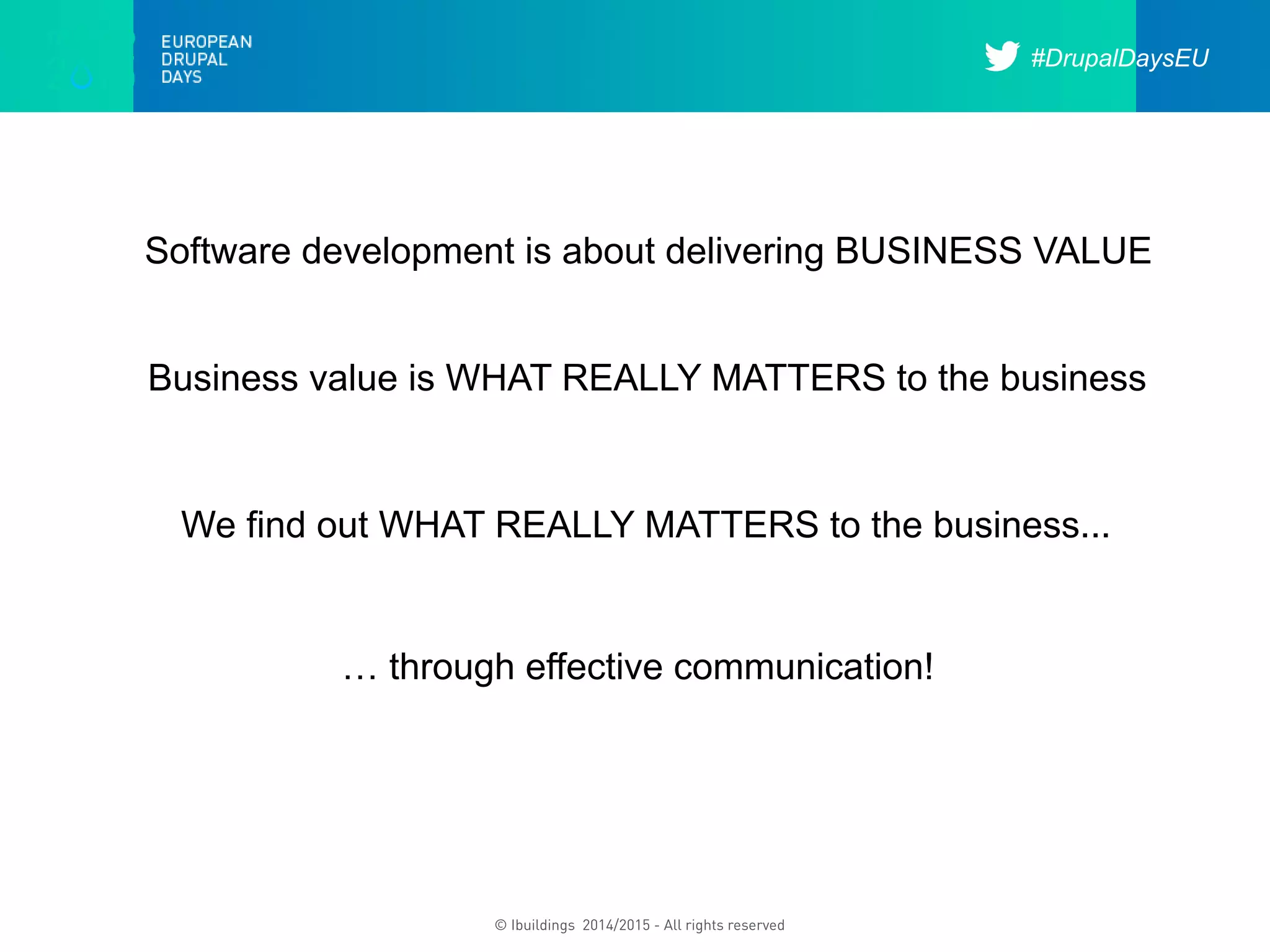 EUROPEAN
DRUPAL
DAYS

#DrupalDaysEU

Software development is about delivering BUSINESS VALUE

Business value is WHAT REALLY MATTERS to the business

We find out WHAT REALLY MATTERS to the business...

… through effective communication!

© Ibuildings 2014/2015 - All rights reserved